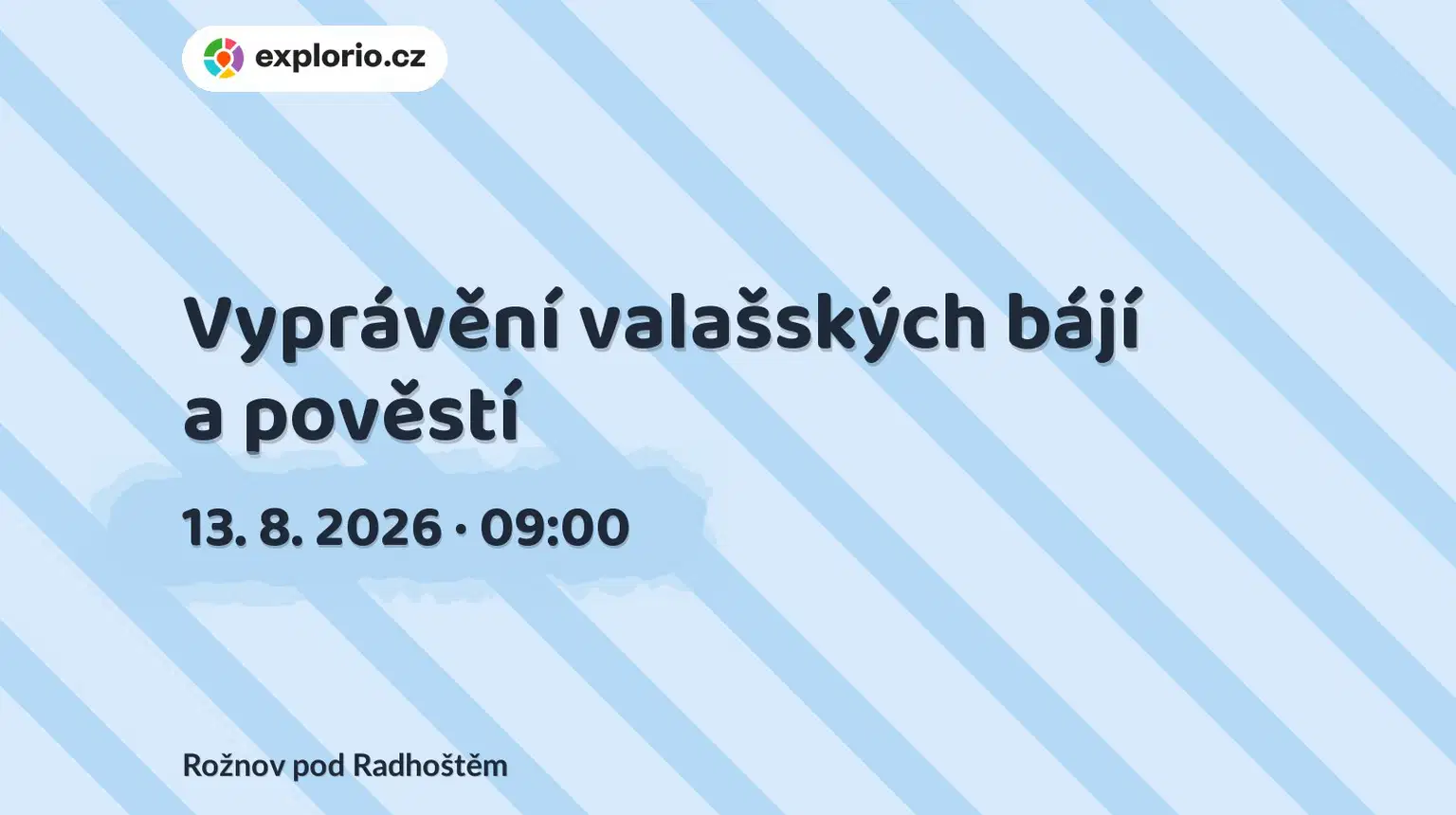 explorio.cz

Vyprávění valašských bájí a pověstí

13. 8. 2026 · 09:00

Rožnov pod Radhoštěm